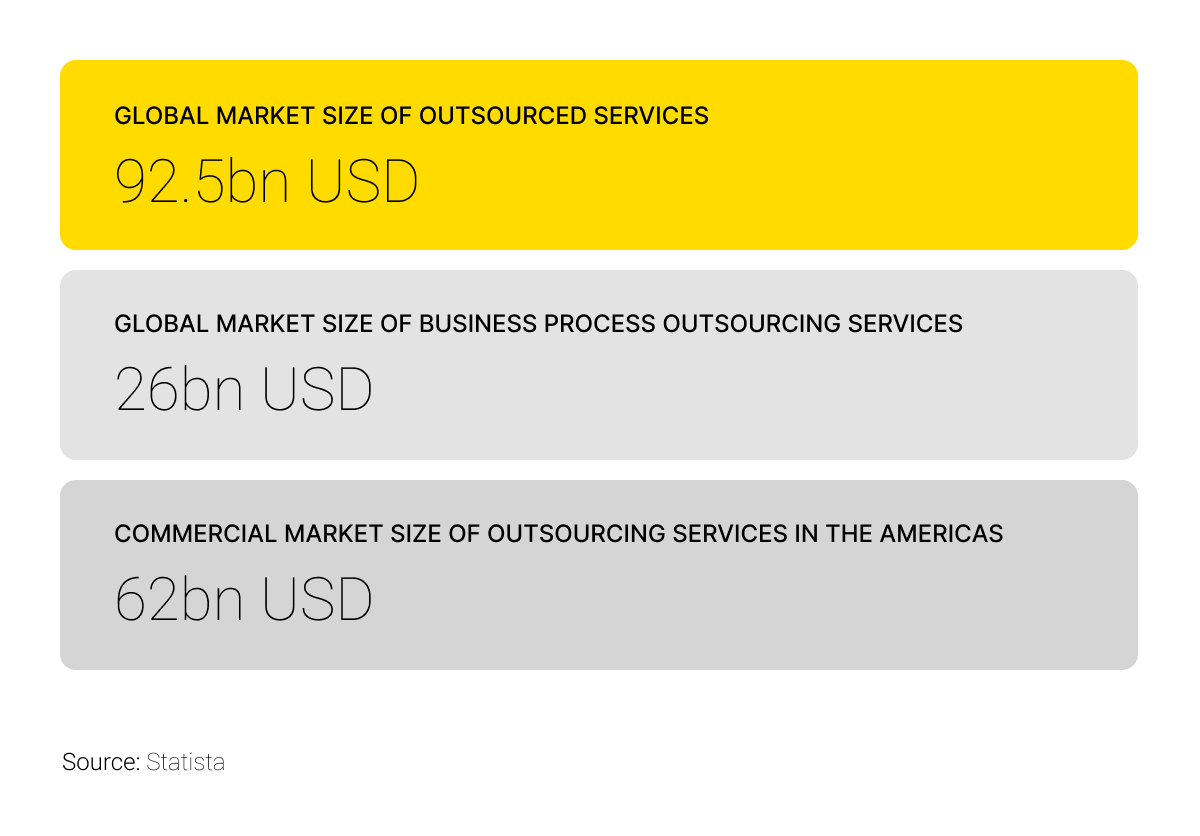 GLOBAL MARKET SIZE OF OUTSOURCED SERVICES

92.5bn USD

GLOBAL MARKET SIZE OF BUSINESS PROCESS OUTSOURCING SERVICES

26bn USD

COMMERCIAL MARKET SIZE OF OUTSOURCING SERVICES IN THE AMERICAS

62bn USD

Source: Statista